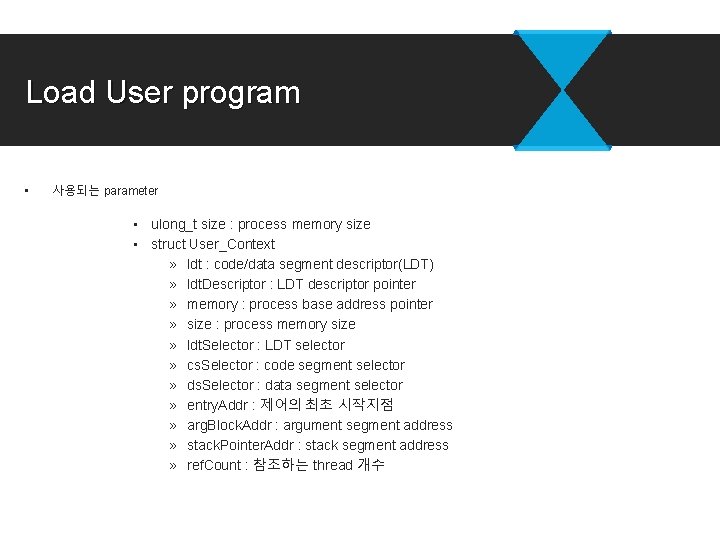 Load User program

▪ 사용되는 parameter

▪ ulong_t size : process memory size
▪ struct User_Context
» ldt : code/data segment descriptor(LDT)
» ldtDescriptor : LDT descriptor pointer
» memory : process base address pointer
» size : process memory size
» ldtSelector : LDT selector
» csSelector : code segment selector
» dsSelector : data segment selector
» entryAddr : 제어의 최초 시작지점
» argBlockAddr : argument segment address
» stackPointerAddr : stack segment address
» refCount : 참조하는 thread 개수